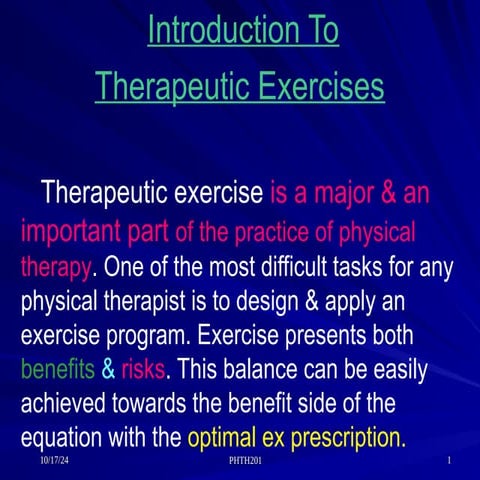 Introduction To
Therapeutic Exercises

Therapeutic exercise is a major & an important part of the practice of physical therapy. One of the most difficult tasks for any physical therapist is to design & apply an exercise program. Exercise presents both benefits & risks. This balance can be easily achieved towards the benefit side of the equation with the optimal ex prescription.

10/17/24 PHTH201 1